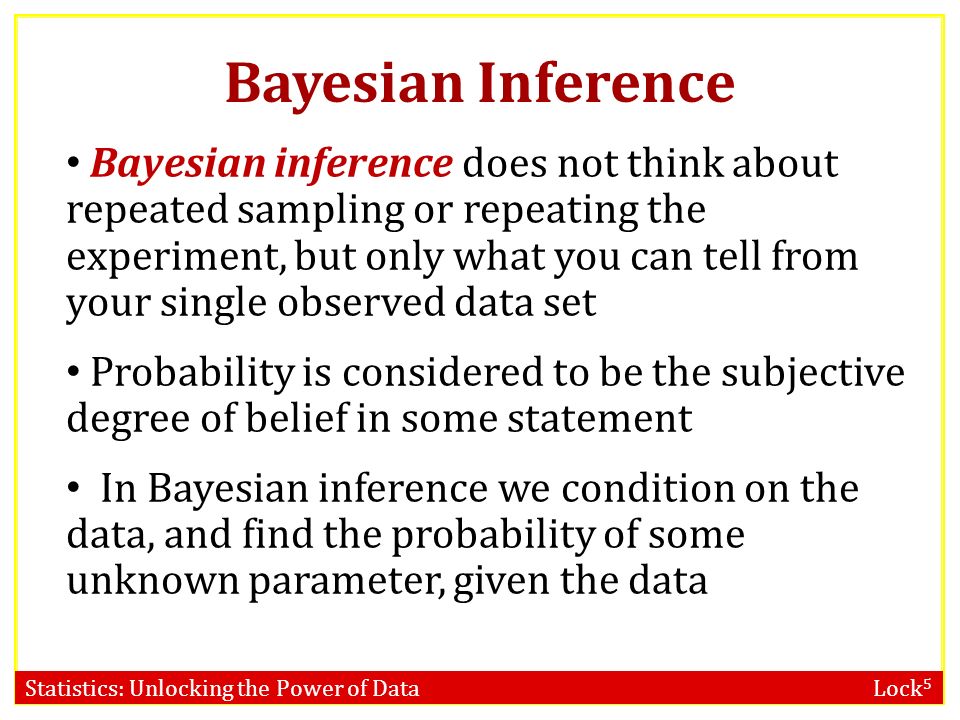 Bayesian Inference

• Bayesian inference does not think about repeated sampling or repeating the experiment, but only what you can tell from your single observed data set

• Probability is considered to be the subjective degree of belief in some statement

• In Bayesian inference we condition on the data, and find the probability of some unknown parameter, given the data

Statistics: Unlocking the Power of Data

Lock$^5$